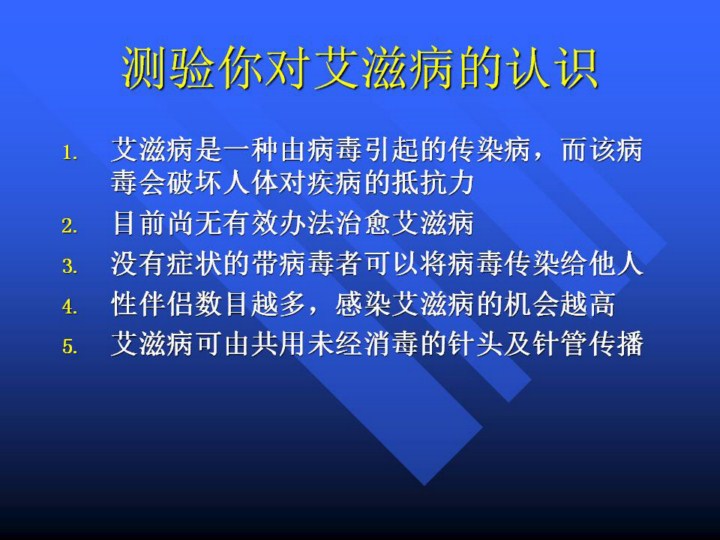 测验你对艾滋病的认识

1. 艾滋病是一种由病毒引起的传染病，而该病毒会破坏人体对疾病的抵抗力
2. 目前尚无有效办法治愈艾滋病
3. 没有症状的带病毒者可以将病毒传染给他人
4. 性伴侣数目越多，感染艾滋病的机会越高
5. 艾滋病可由共用未经消毒的针头及针管传播